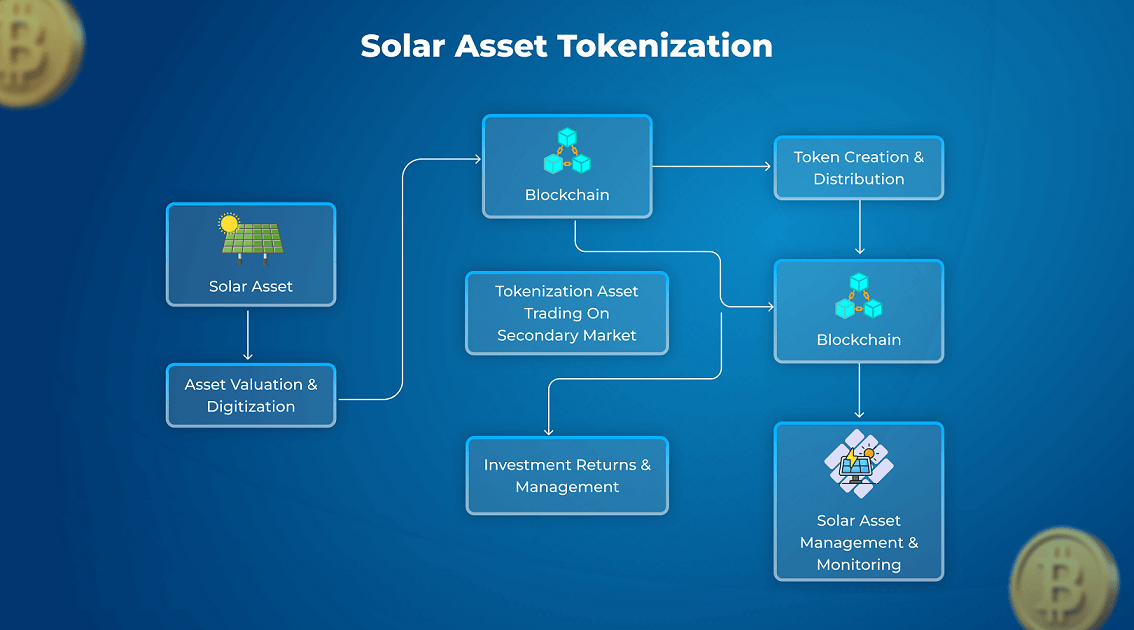 Solar Asset Tokenization

Solar Asset

Asset Valuation & Digitization

Blockchain

Token Creation & Distribution

Tokenization Asset Trading On Secondary Market

Blockchain

Investment Returns & Management

Solar Asset Management & Monitoring